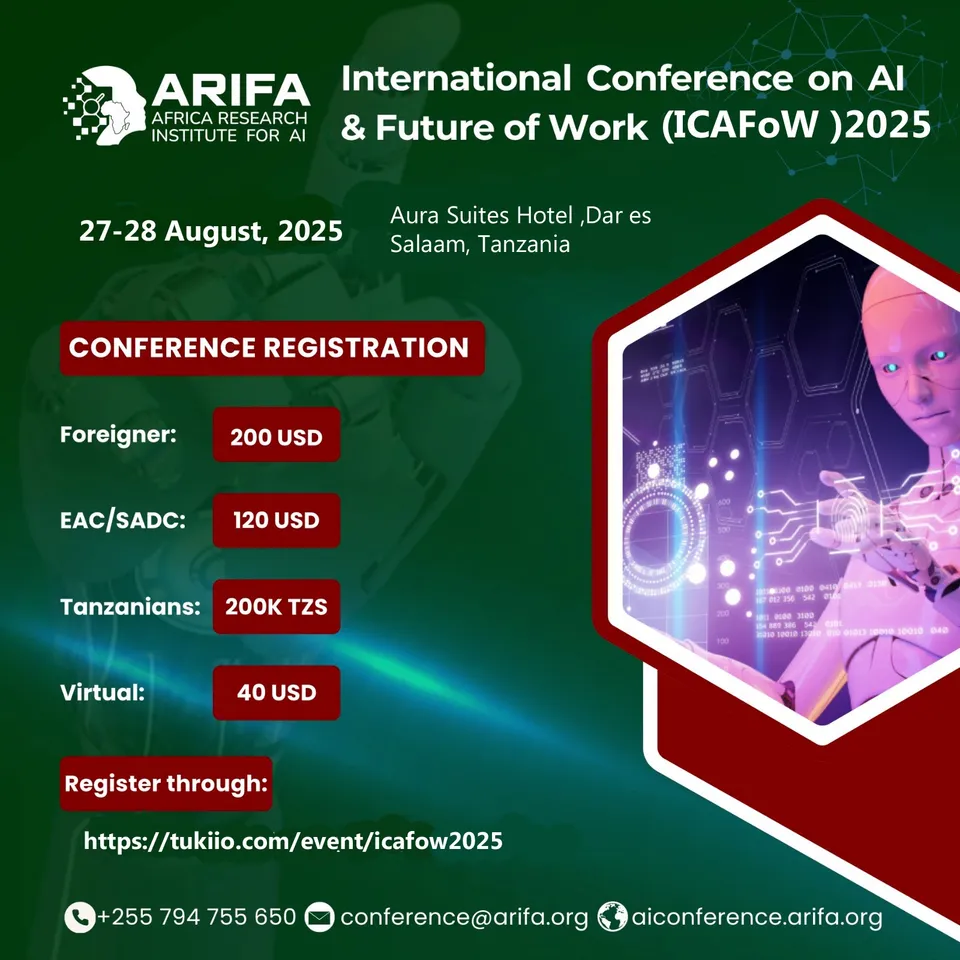 ARIFA
AFRICA RESEARCH INSTITUTE FOR AI

International Conference on AI & Future of Work (ICAFoW )2025

27-28 August, 2025

Aura Suites Hotel ,Dar es Salaam, Tanzania

CONFERENCE REGISTRATION

Foreigner: 200 USD

EAC/SADC: 120 USD

Tanzanians: 200K TZS

Virtual: 40 USD

Register through:

https://tukiio.com/event/icafow2025

+255 794 755 650 conference@arifa.org aiconference.arifa.org